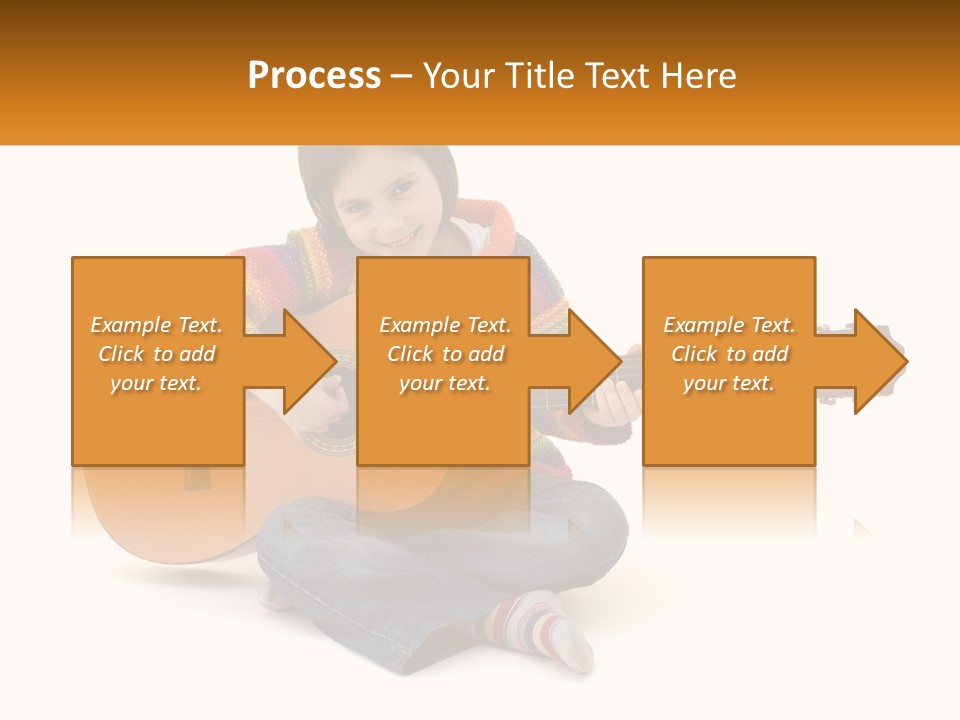 Process – Your Title Text Here

Example Text. Click to add your text.

Example Text. Click to add your text.

Example Text. Click to add your text.